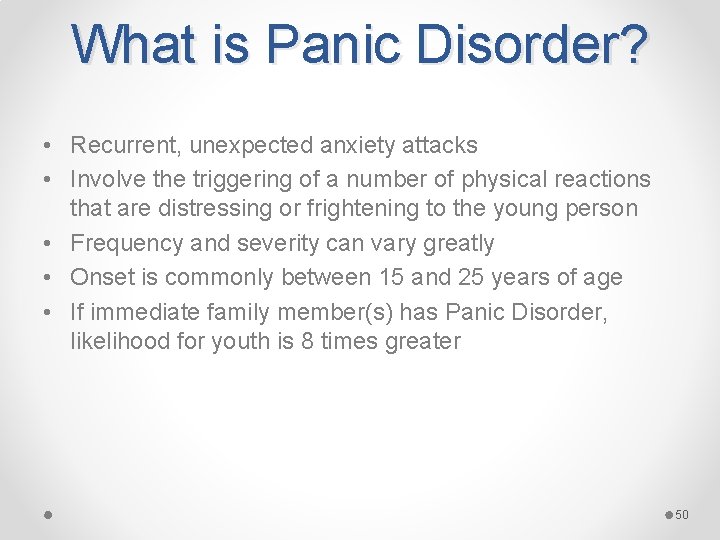 What is Panic Disorder?

• Recurrent, unexpected anxiety attacks
• Involve the triggering of a number of physical reactions that are distressing or frightening to the young person
• Frequency and severity can vary greatly
• Onset is commonly between 15 and 25 years of age
• If immediate family member(s) has Panic Disorder, likelihood for youth is 8 times greater

50